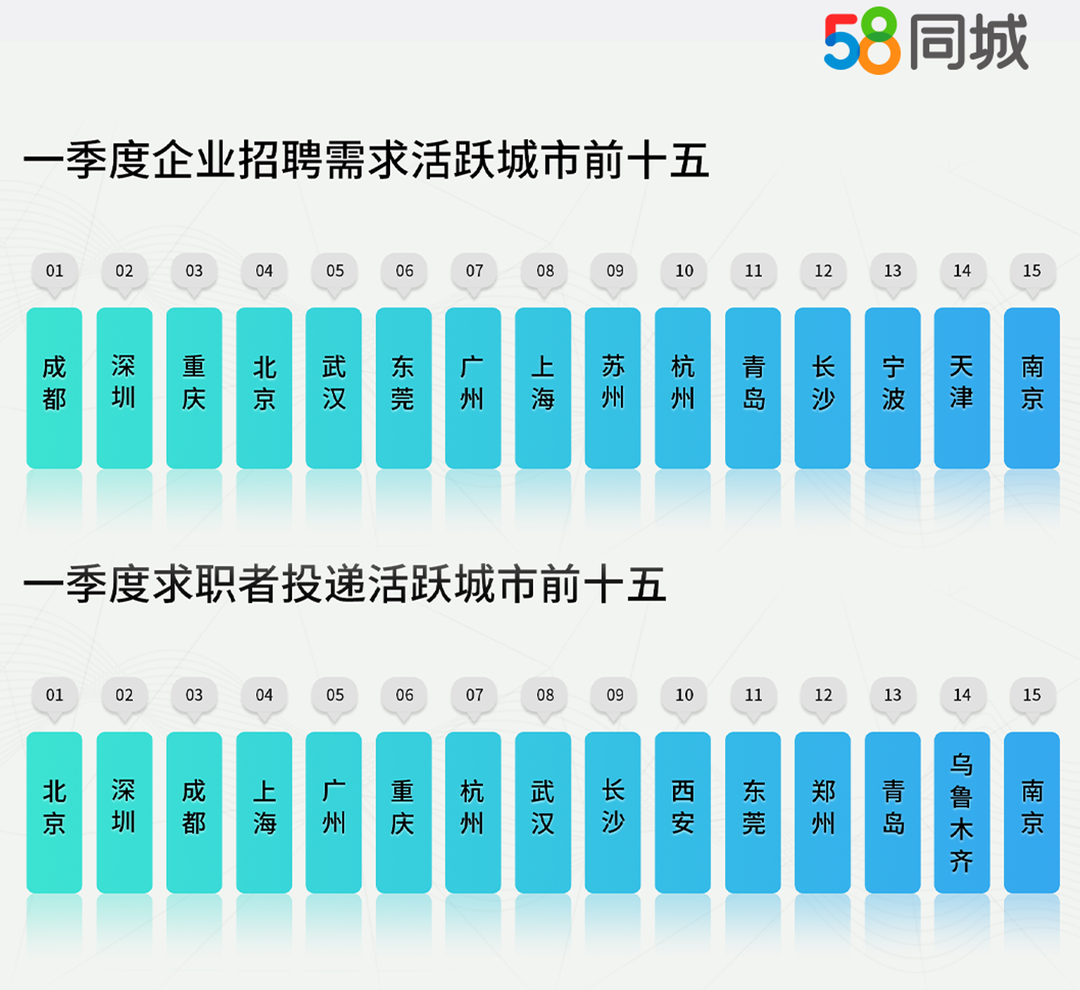 58同城

一季度企业招聘需求活跃城市前十五

| 01 | 02 | 03 | 04 | 05 | 06 | 07 | 08 | 09 | 10 | 11 | 12 | 13 | 14 | 15 |
|---|---|---|---|---|---|---|---|---|---|---|---|---|---|---|
| 成都 | 深圳 | 重庆 | 北京 | 武汉 | 东莞 | 广州 | 上海 | 苏州 | 杭州 | 青岛 | 长沙 | 宁波 | 天津 | 南京 |

一季度求职者投递活跃城市前十五

| 01 | 02 | 03 | 04 | 05 | 06 | 07 | 08 | 09 | 10 | 11 | 12 | 13 | 14 | 15 |
|---|---|---|---|---|---|---|---|---|---|---|---|---|---|---|
| 北京 | 深圳 | 成都 | 上海 | 广州 | 重庆 | 杭州 | 武汉 | 长沙 | 西安 | 东莞 | 郑州 | 青岛 | 乌鲁木齐 | 南京 |